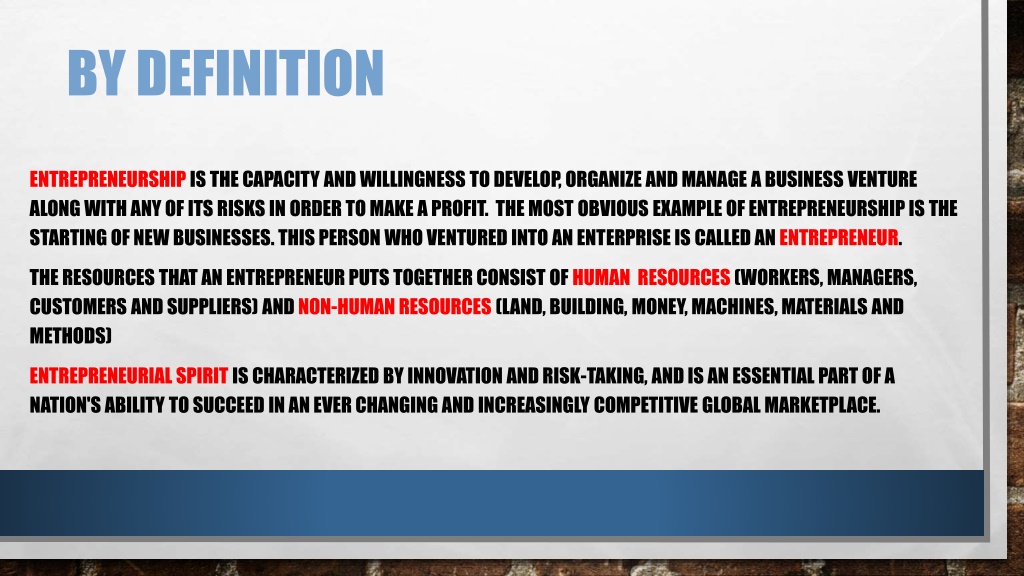 BY DEFINITION

ENTREPRENEURSHIP IS THE CAPACITY AND WILLINGNESS TO DEVELOP, ORGANIZE AND MANAGE A BUSINESS VENTURE ALONG WITH ANY OF ITS RISKS IN ORDER TO MAKE A PROFIT. THE MOST OBVIOUS EXAMPLE OF ENTREPRENEURSHIP IS THE STARTING OF NEW BUSINESSES. THIS PERSON WHO VENTURED INTO AN ENTERPRISE IS CALLED AN ENTREPRENEUR.

THE RESOURCES THAT AN ENTREPRENEUR PUTS TOGETHER CONSIST OF HUMAN RESOURCES (WORKERS, MANAGERS, CUSTOMERS AND SUPPLIERS) AND NON-HUMAN RESOURCES (LAND, BUILDING, MONEY, MACHINES, MATERIALS AND METHODS)

ENTREPRENEURIAL SPIRIT IS CHARACTERIZED BY INNOVATION AND RISK-TAKING, AND IS AN ESSENTIAL PART OF A NATION'S ABILITY TO SUCCEED IN AN EVER CHANGING AND INCREASINGLY COMPETITIVE GLOBAL MARKETPLACE.